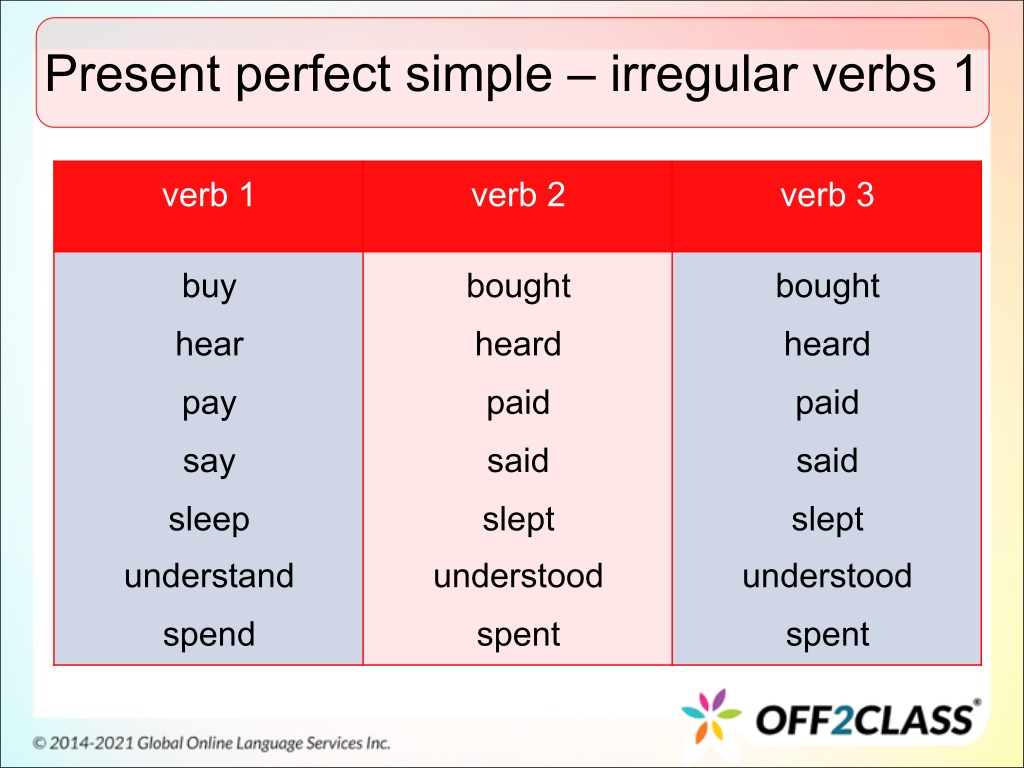 Present perfect simple – irregular verbs 1

| verb 1 | verb 2 | verb 3 |
|---|---|---|
| buy | bought | bought |
| hear | heard | heard |
| pay | paid | paid |
| say | said | said |
| sleep | slept | slept |
| understand | understood | understood |
| spend | spent | spent |

OFF2CLASS®

© 2014-2021 Global Online Language Services Inc.